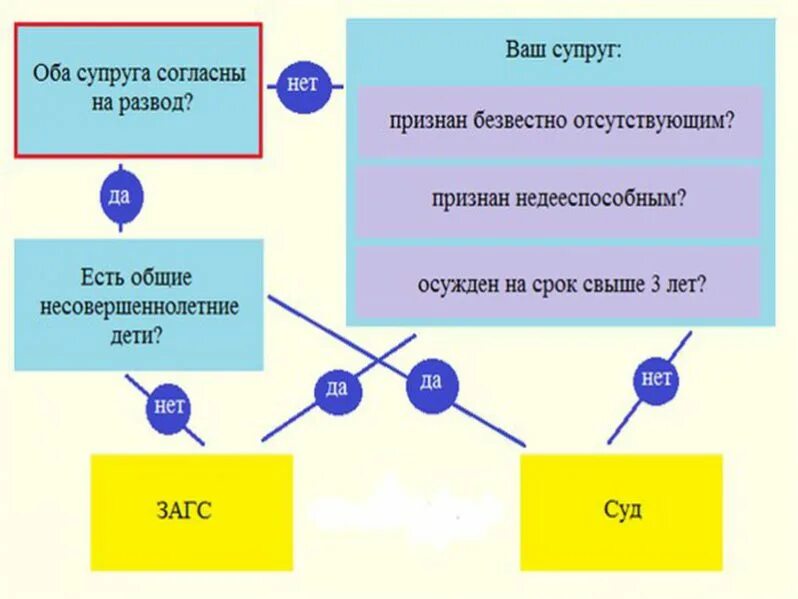 Оба супруга согласны на развод?

нет

Ваш супруг:

признан безвестно отсутствующим?

признан недееспособным?

осужден на срок свыше 3 лет?

да

Есть общие несовершеннолетние дети?

нет

да

да

нет

ЗАГС

Суд